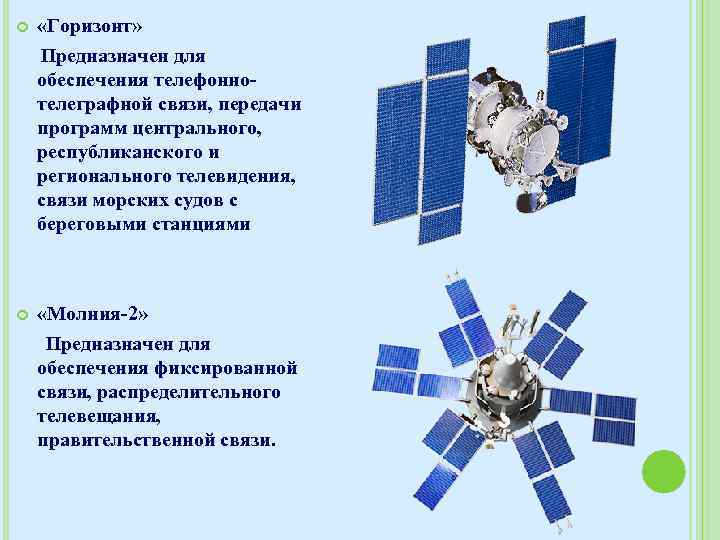 «Горизонт»

Предназначен для обеспечения телефонно-телеграфной связи, передачи программ центрального, республиканского и регионального телевидения, связи морских судов с береговыми станциями

«Молния-2»

Предназначен для обеспечения фиксированной связи, распределительного телевещания, правительственной связи.